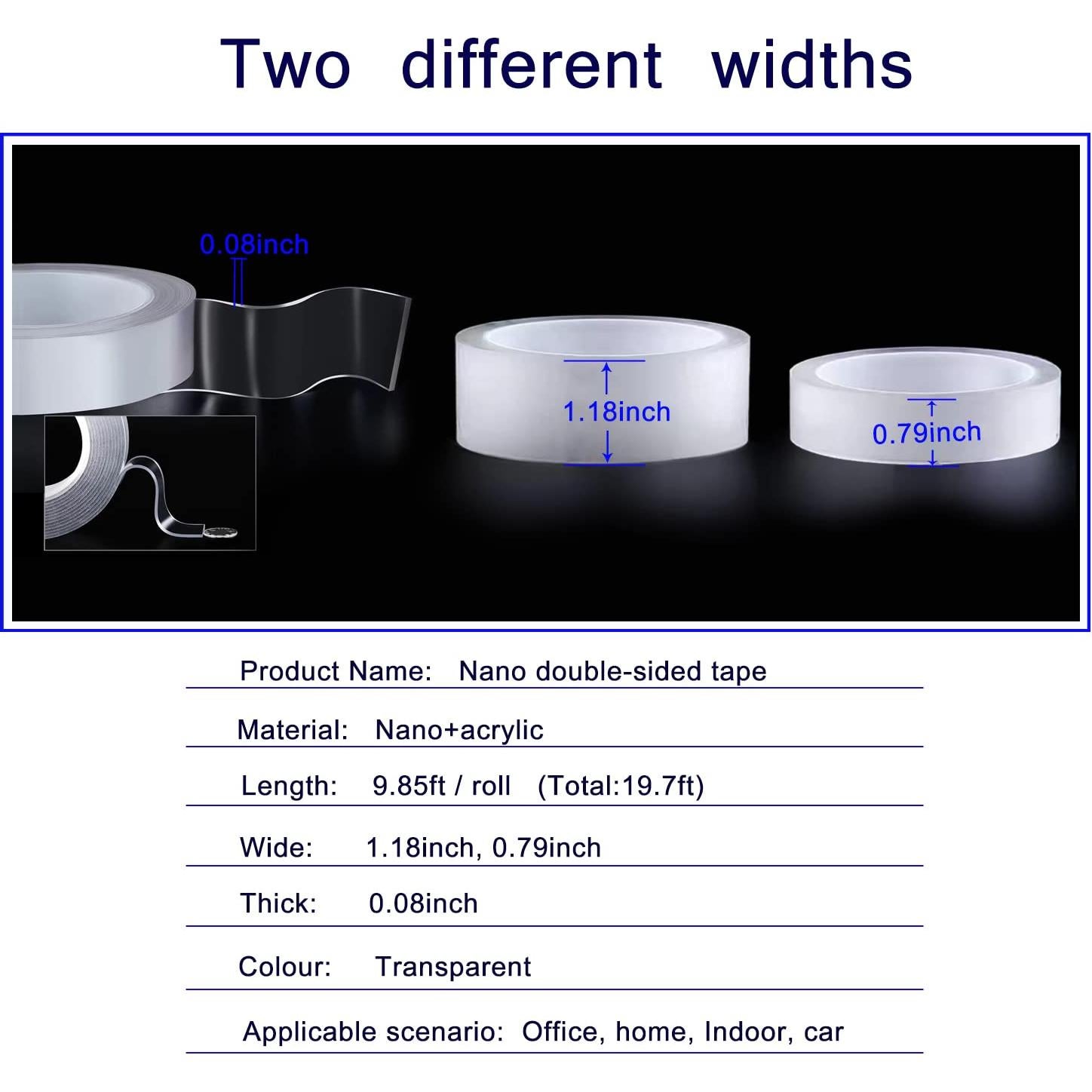 Two different widths

0.08inch

1.18inch

0.79inch

Product Name: Nano double-sided tape

Material: Nano+acrylic

Length: 9.85ft / roll (Total:19.7ft)

Wide: 1.18inch, 0.79inch

Thick: 0.08inch

Colour: Transparent

Applicable scenario: Office, home, Indoor, car